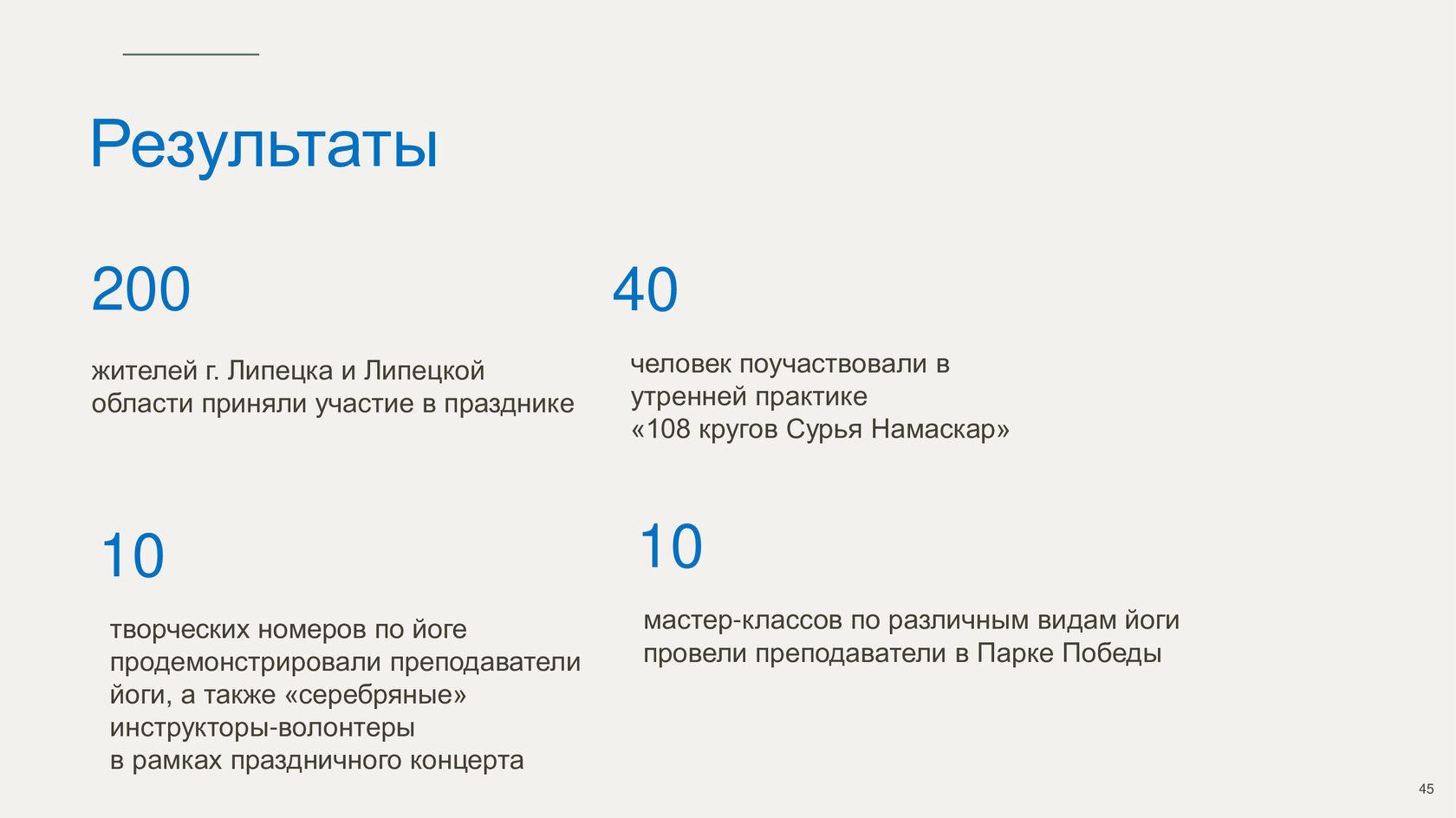 Результаты

200

жителей г. Липецка и Липецкой области приняли участие в празднике

40

человек поучаствовали в утренней практике
«108 кругов Сурья Намаскар»

10

творческих номеров по йоге продемонстрировали преподаватели йоги, а также «серебряные» инструкторы-волонтеры
в рамках праздничного концерта

10

мастер-классов по различным видам йоги провели преподаватели в Парке Победы

45